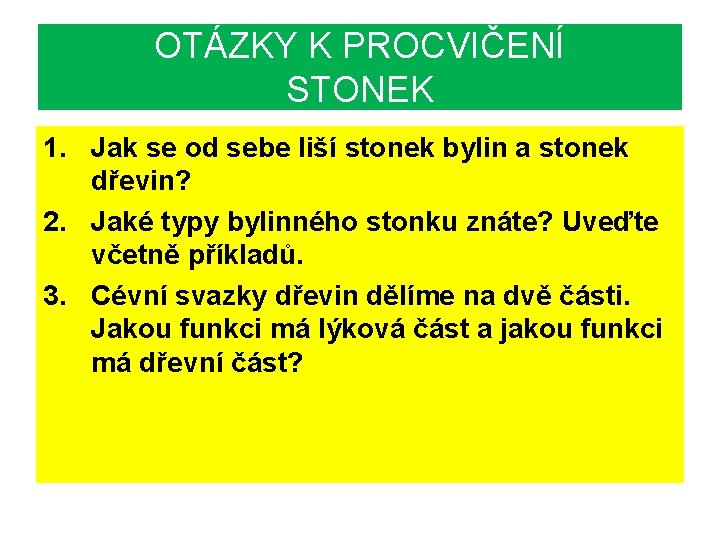 OTÁZKY K PROCVIČENÍ
STONEK

1. Jak se od sebe liší stonek bylin a stonek dřevin?
2. Jaké typy bylinného stonku znáte? Uveďte včetně příkladů.
3. Cévní svazky dřevin dělíme na dvě části. Jakou funkci má lýková část a jakou funkci má dřevní část?